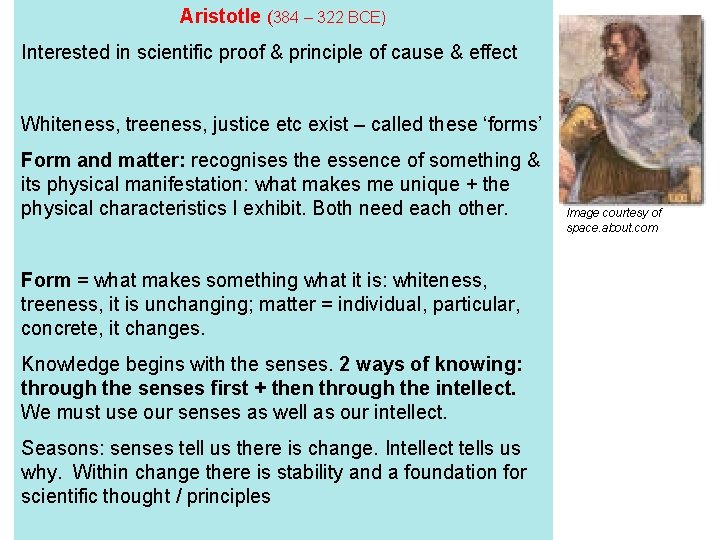 Aristotle (384 – 322 BCE)

Interested in scientific proof & principle of cause & effect

Whiteness, treeness, justice etc exist – called these ‘forms’

Form and matter: recognises the essence of something & its physical manifestation: what makes me unique + the physical characteristics I exhibit. Both need each other.

Form = what makes something what it is: whiteness, treeness, it is unchanging; matter = individual, particular, concrete, it changes.

Knowledge begins with the senses. 2 ways of knowing: through the senses first + then through the intellect. We must use our senses as well as our intellect.

Seasons: senses tell us there is change. Intellect tells us why. Within change there is stability and a foundation for scientific thought / principles

Image courtesy of space.about.com